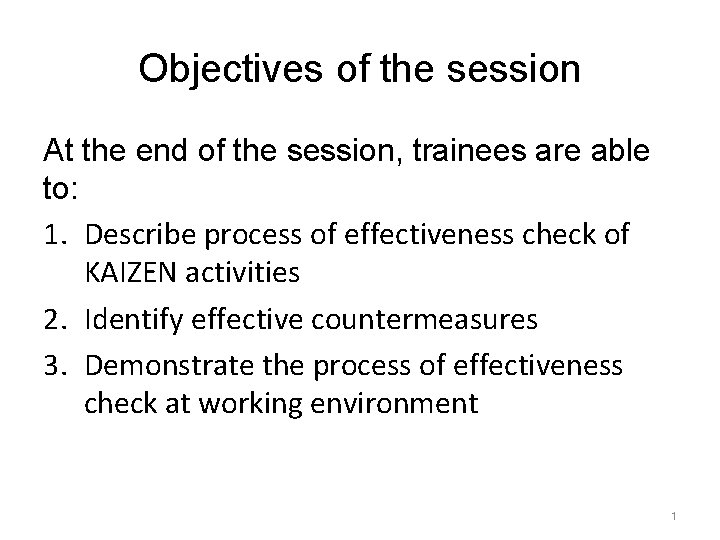 Objectives of the session

At the end of the session, trainees are able to:

1. Describe process of effectiveness check of KAIZEN activities
2. Identify effective countermeasures
3. Demonstrate the process of effectiveness check at working environment

1